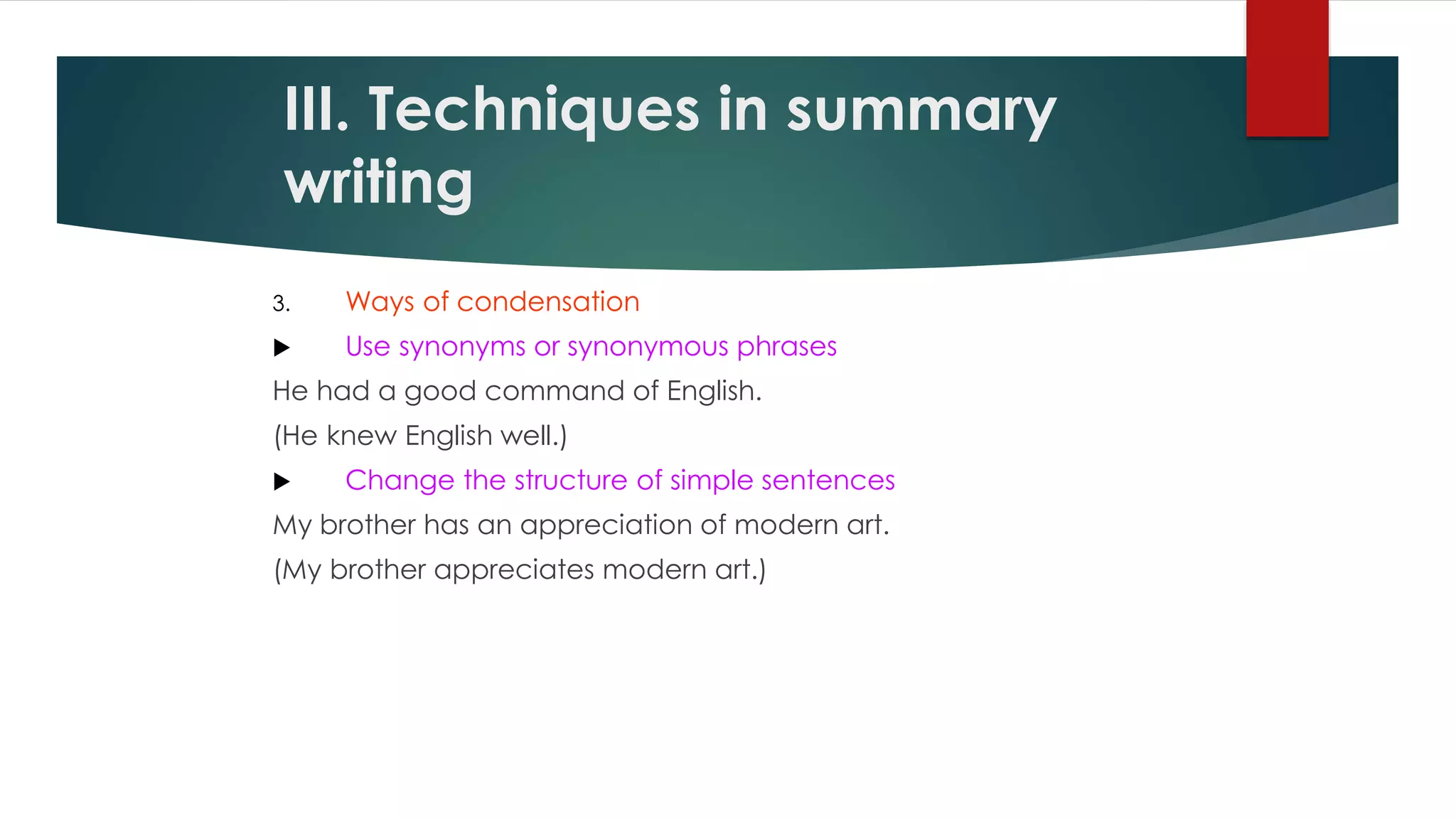 III. Techniques in summary writing

3. Ways of condensation

▶ Use synonyms or synonymous phrases

He had a good command of English.

(He knew English well.)

▶ Change the structure of simple sentences

My brother has an appreciation of modern art.

(My brother appreciates modern art.)